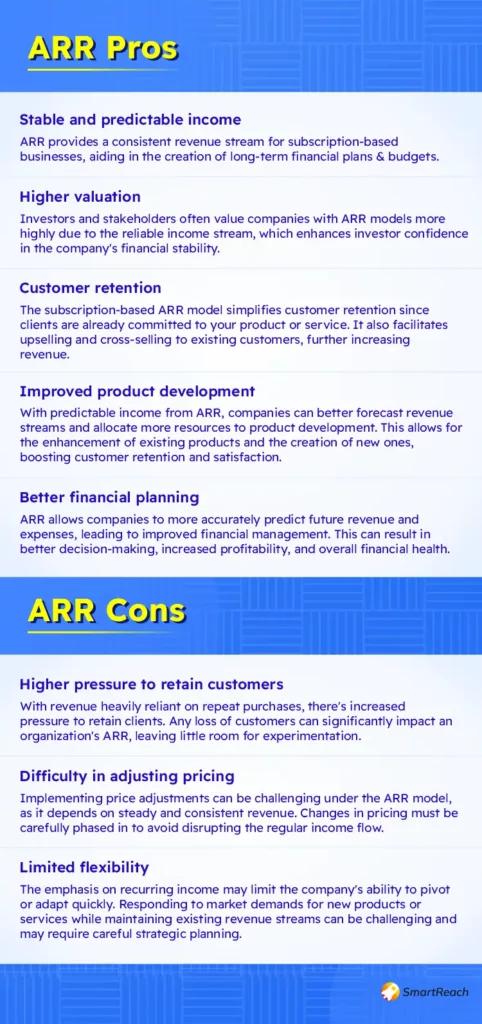 ARR Pros

Stable and predictable income
ARR provides a consistent revenue stream for subscription-based businesses, aiding in the creation of long-term financial plans & budgets.

Higher valuation
Investors and stakeholders often value companies with ARR models more highly due to the reliable income stream, which enhances investor confidence in the company's financial stability.

Customer retention
The subscription-based ARR model simplifies customer retention since clients are already committed to your product or service. It also facilitates upselling and cross-selling to existing customers, further increasing revenue.

Improved product development
With predictable income from ARR, companies can better forecast revenue streams and allocate more resources to product development. This allows for the enhancement of existing products and the creation of new ones, boosting customer retention and satisfaction.

Better financial planning
ARR allows companies to more accurately predict future revenue and expenses, leading to improved financial management. This can result in better decision-making, increased profitability, and overall financial health.

ARR Cons

Higher pressure to retain customers
With revenue heavily reliant on repeat purchases, there's increased pressure to retain clients. Any loss of customers can significantly impact an organization's ARR, leaving little room for experimentation.

Difficulty in adjusting pricing
Implementing price adjustments can be challenging under the ARR model, as it depends on steady and consistent revenue. Changes in pricing must be carefully phased in to avoid disrupting the regular income flow.

Limited flexibility
The emphasis on recurring income may limit the company's ability to pivot or adapt quickly. Responding to market demands for new products or services while maintaining existing revenue streams can be challenging and may require careful strategic planning.

SmartReach